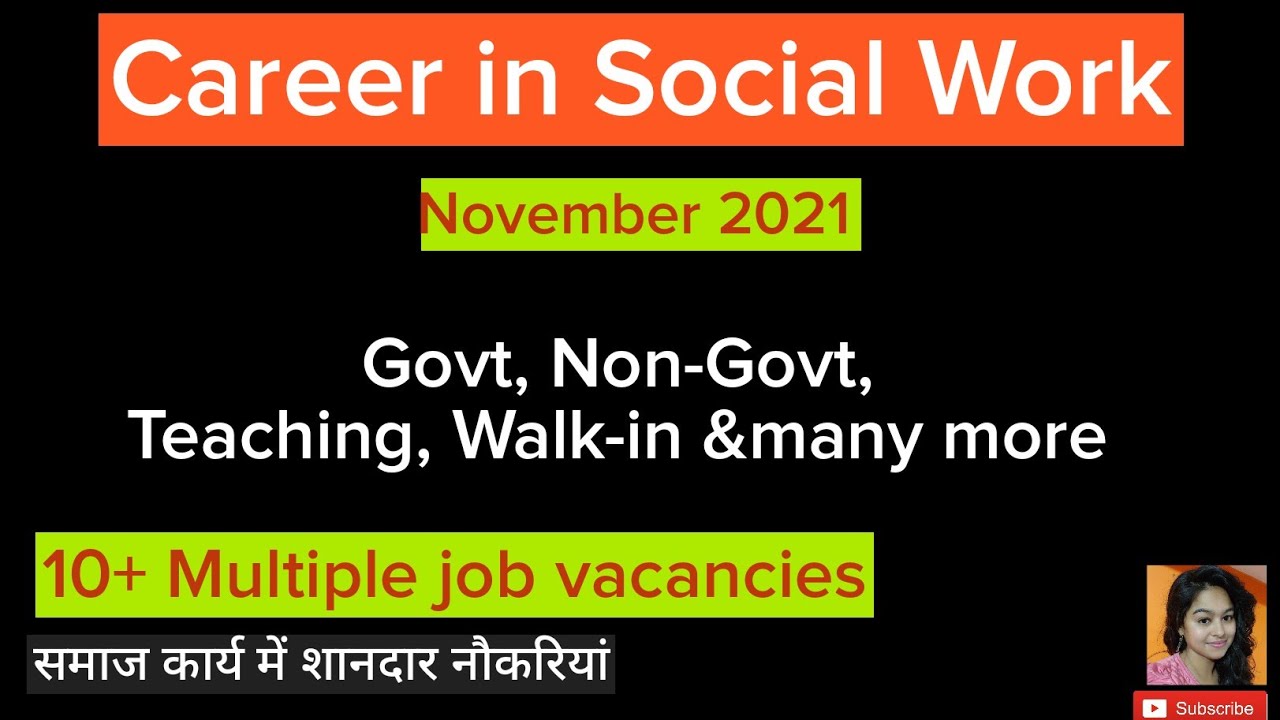 Career in Social Work

November 2021

Govt, Non-Govt, Teaching, Walk-in &many more

10+ Multiple job vacancies

समाज कार्य में शानदार नौकरियां

Subscribe